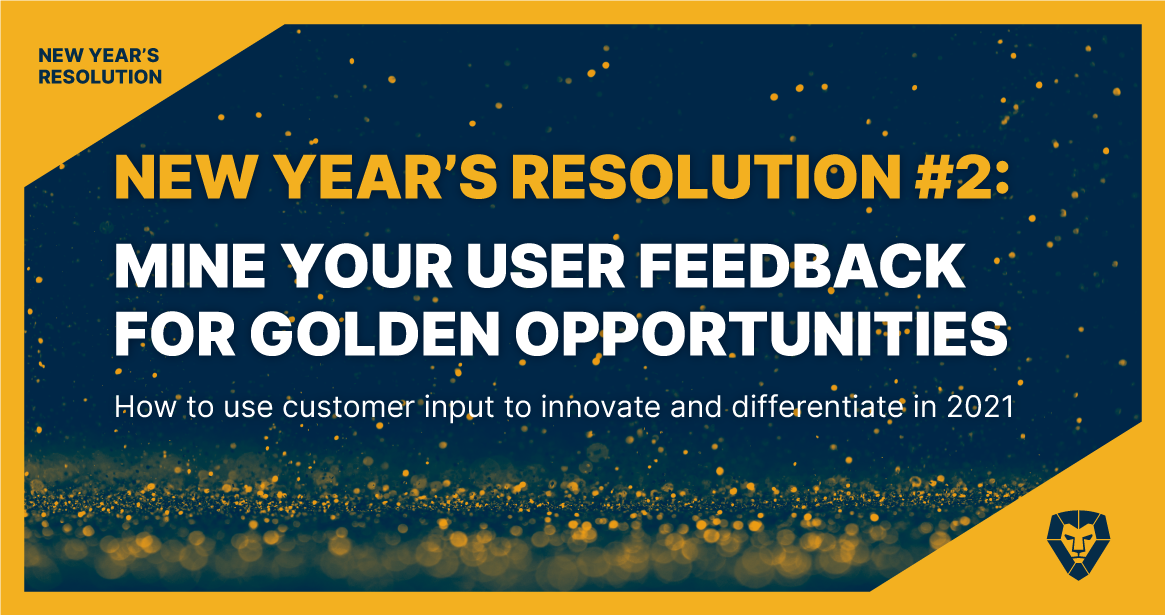 NEW YEAR'S RESOLUTION

NEW YEAR'S RESOLUTION #2:

MINE YOUR USER FEEDBACK FOR GOLDEN OPPORTUNITIES

How to use customer input to innovate and differentiate in 2021